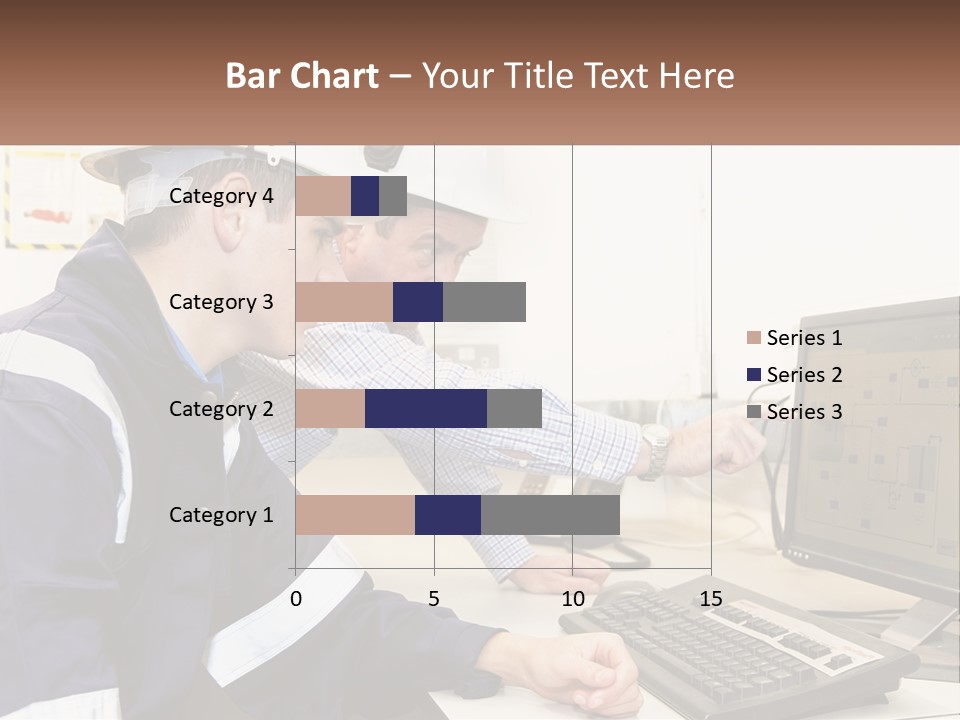 Bar Chart – Your Title Text Here

Category 4
Category 3
Category 2
Category 1

0
5
10
15

Series 1
Series 2
Series 3